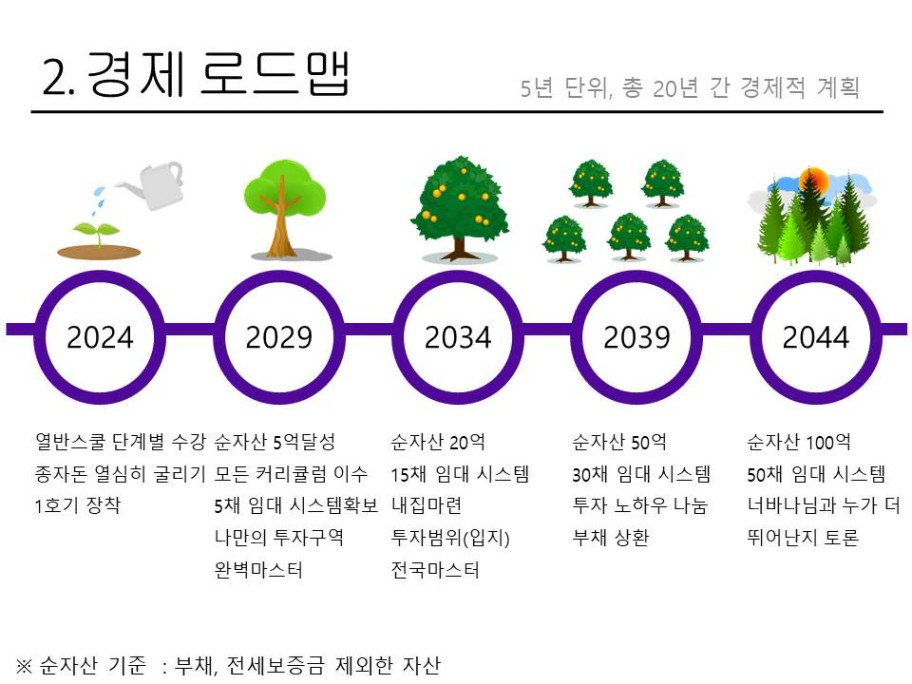 2. 경제 로드맵

5년 단위, 총 20년 간 경제적 계획

2024

2029

2034

2039

2044

열반스쿨 단계별 수강
종자돈 열심히 굴리기
1호기 장착

순자산 5억달성
모든 커리큘럼 이수
5채 임대 시스템확보
나만의 투자구역
완벽마스터

순자산 20억
15채 임대 시스템
내집마련
투자범위(입지)
전국마스터

순자산 50억
30채 임대 시스템
투자 노하우 나눔
부채 상환

순자산 100억
50채 임대 시스템
너바나님과 누가 더
뛰어난지 토론

※ 순자산 기준 : 부채, 전세보증금 제외한 자산